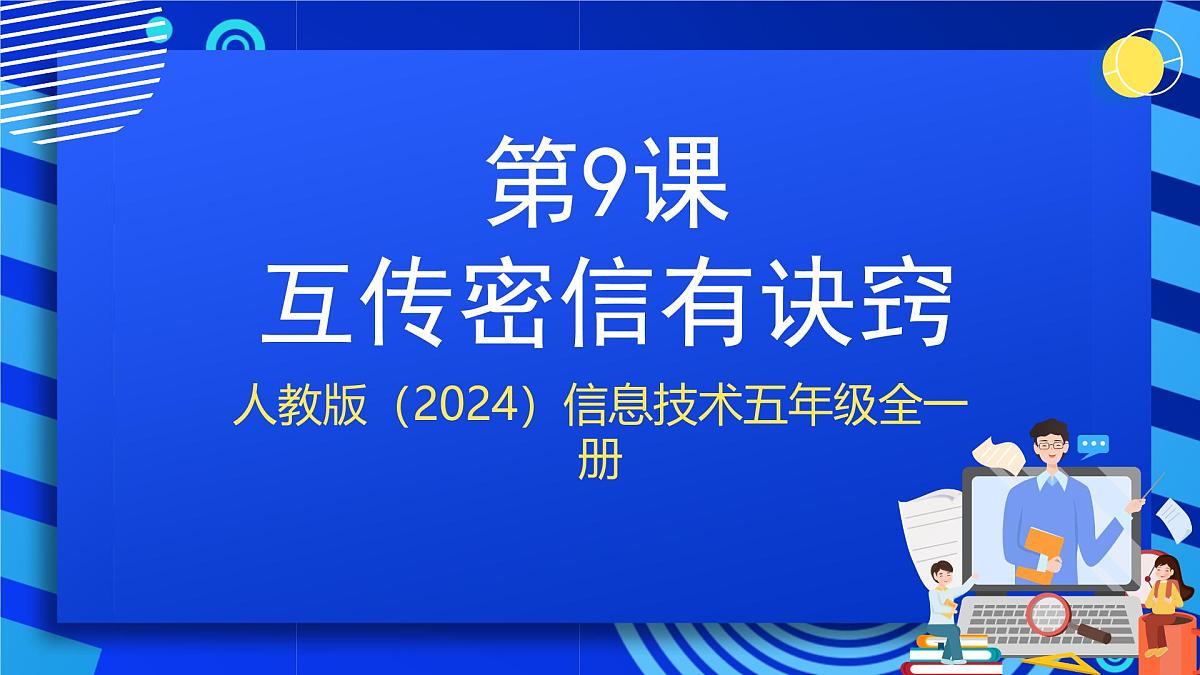 第9课
互传密信有诀窍

人教版（2024）信息技术五年级全一册